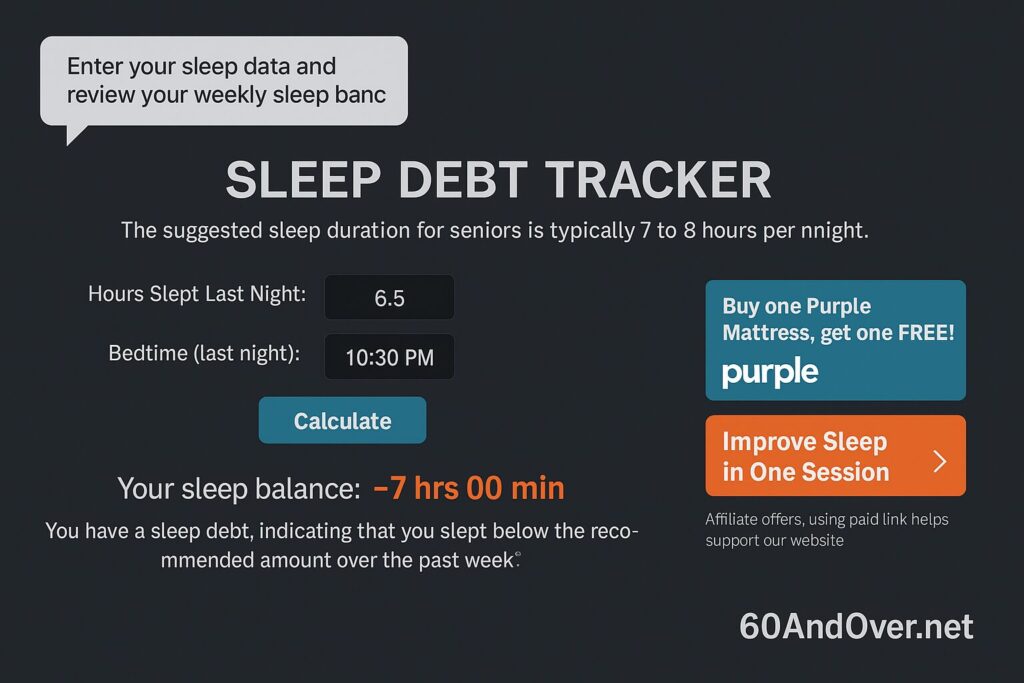 Enter your sleep data and review your weekly sleep banc

SLEEP DEBT TRACKER

The suggested sleep duration for seniors is typically 7 to 8 hours per nnight.

Hours Slept Last Night: 6.5

Bedtime (last night): 10:30 PM

Calculate

Your sleep balance: −7 hrs 00 min

You have a sleep debt, indicating that you slept below the recommended amount over the past week.

Buy one Purple Mattress, get one FREE!
purple

Improve Sleep in One Session

Affiliate offers, using paid link helps support our website

60AndOver.net